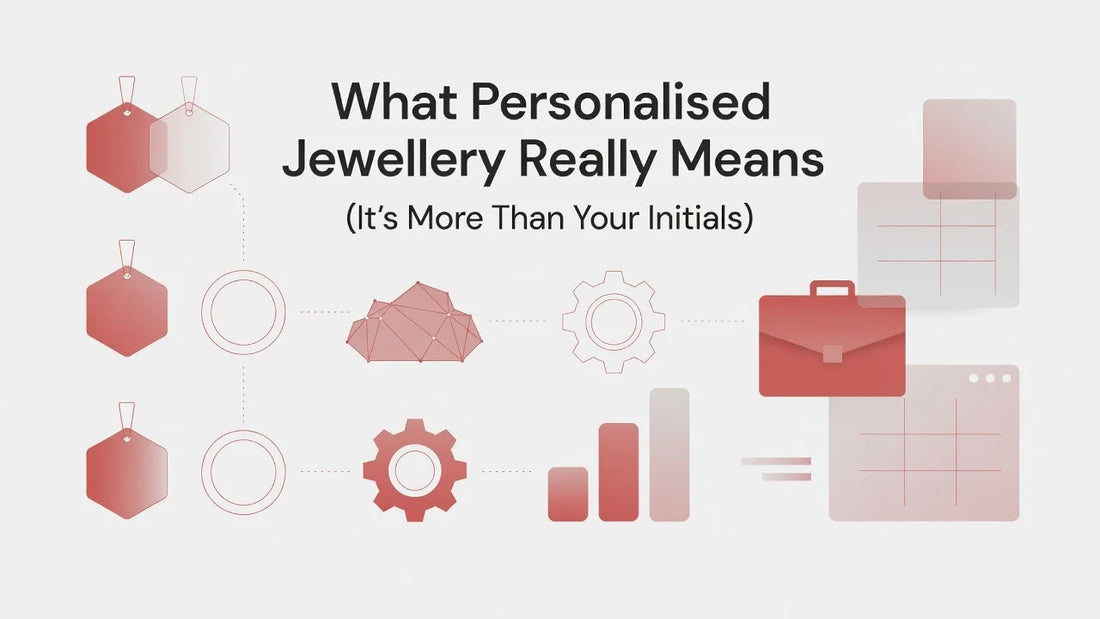 What Personalised Jewellery Really Means

(It's More Than Your Initials)